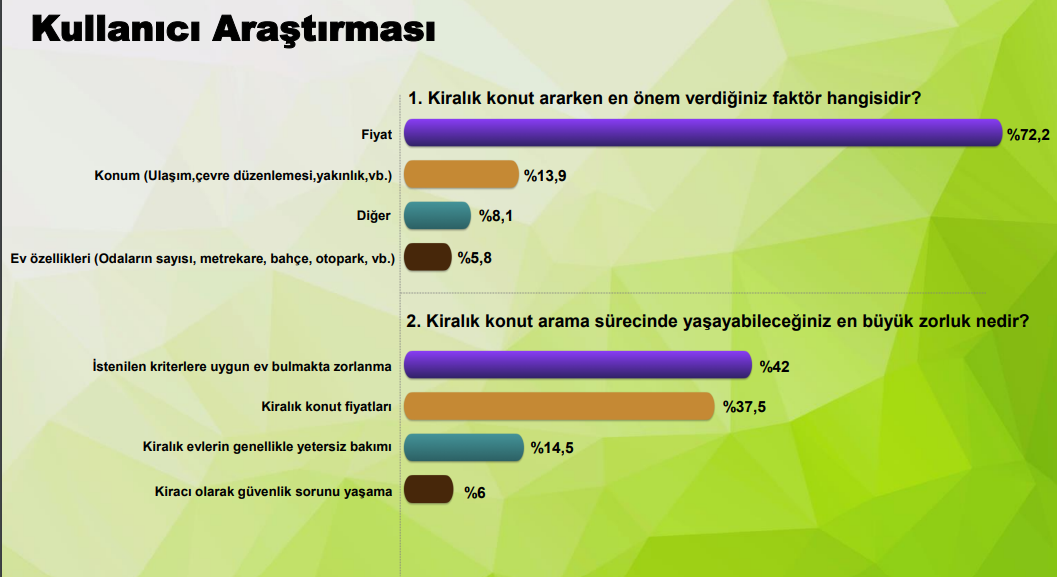 Kullanıcı Araştırması

1. Kiralık konut ararken en önem verdiğiniz faktör hangisidir?

Fiyat %72,2

Konum (Ulaşım,çevre düzenlemesi,yakınlık,vb.) %13,9

Diğer %8,1

Ev özellikleri (Odaların sayısı, metrekare, bahçe, otopark, vb.) %5,8

2. Kiralık konut arama sürecinde yaşayabileceğiniz en büyük zorluk nedir?

İstenilen kriterlere uygun ev bulmakta zorlanma %42

Kiralık konut fiyatları %37,5

Kiralık evlerin genellikle yetersiz bakımı %14,5

Kiracı olarak güvenlik sorunu yaşama %6